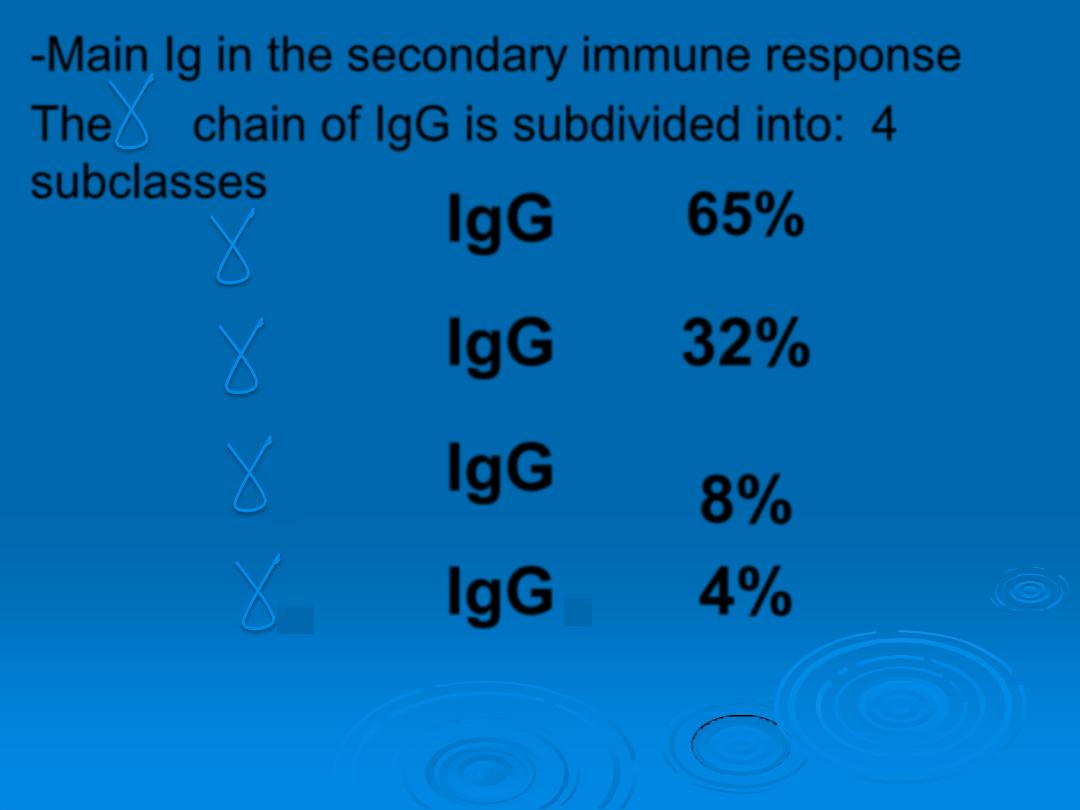 -Main Ig in the secondary immune response

The $\gamma$ chain of IgG is subdivided into: 4 subclasses

$\gamma$ IgG 65%

$\gamma$ IgG 32%

$\gamma$ IgG 8%

$\gamma$ IgG 4%